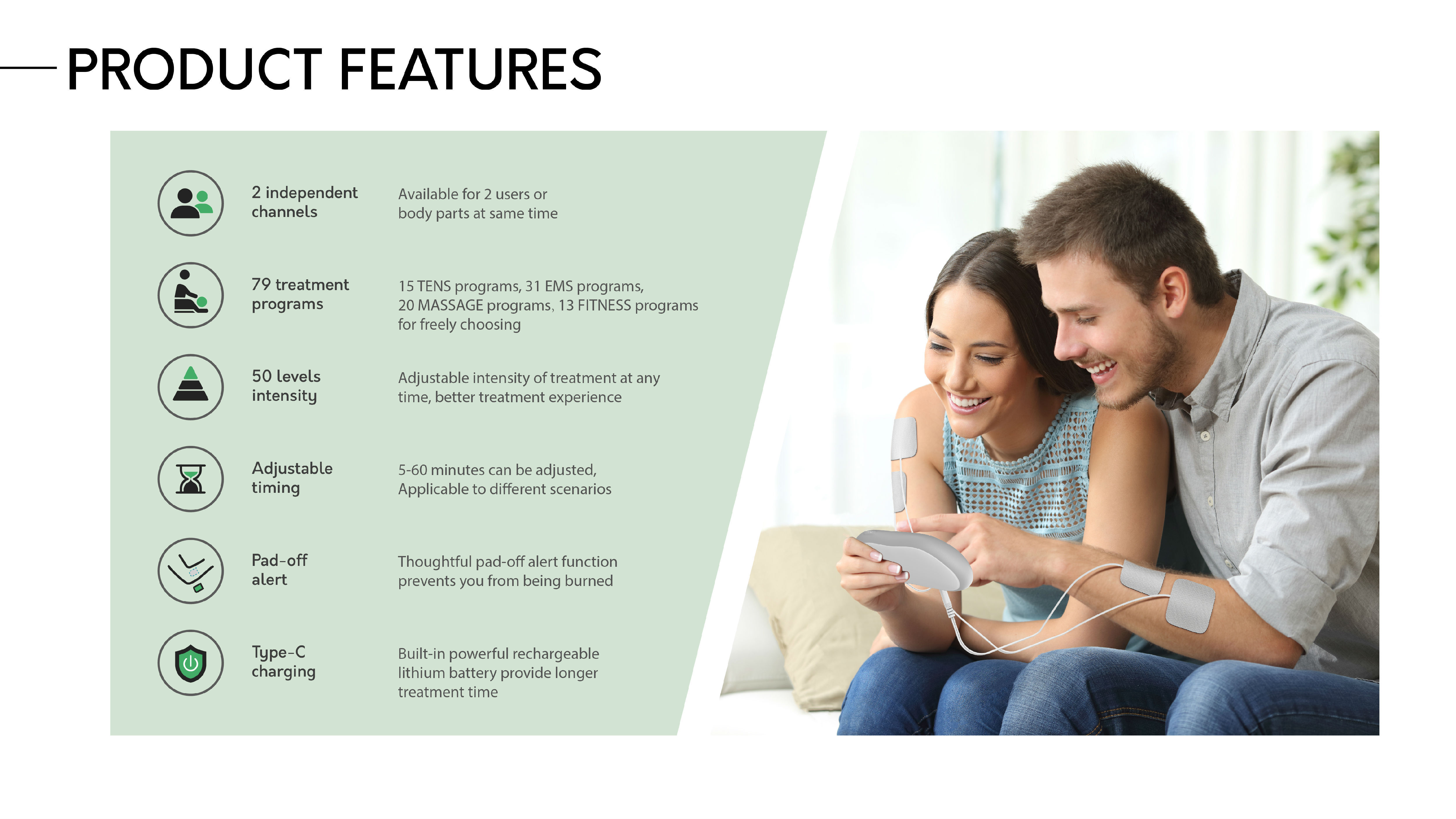 PRODUCT FEATURES

2 independent channels
Available for 2 users or body parts at same time

79 treatment programs
15 TENS programs, 31 EMS programs, 20 MASSAGE programs, 13 FITNESS programs for freely choosing

50 levels intensity
Adjustable intensity of treatment at any time, better treatment experience

Adjustable timing
5-60 minutes can be adjusted, Applicable to different scenarios

Pad-off alert
Thoughtful pad-off alert function prevents you from being burned

Type-C charging
Built-in powerful rechargeable lithium battery provide longer treatment time